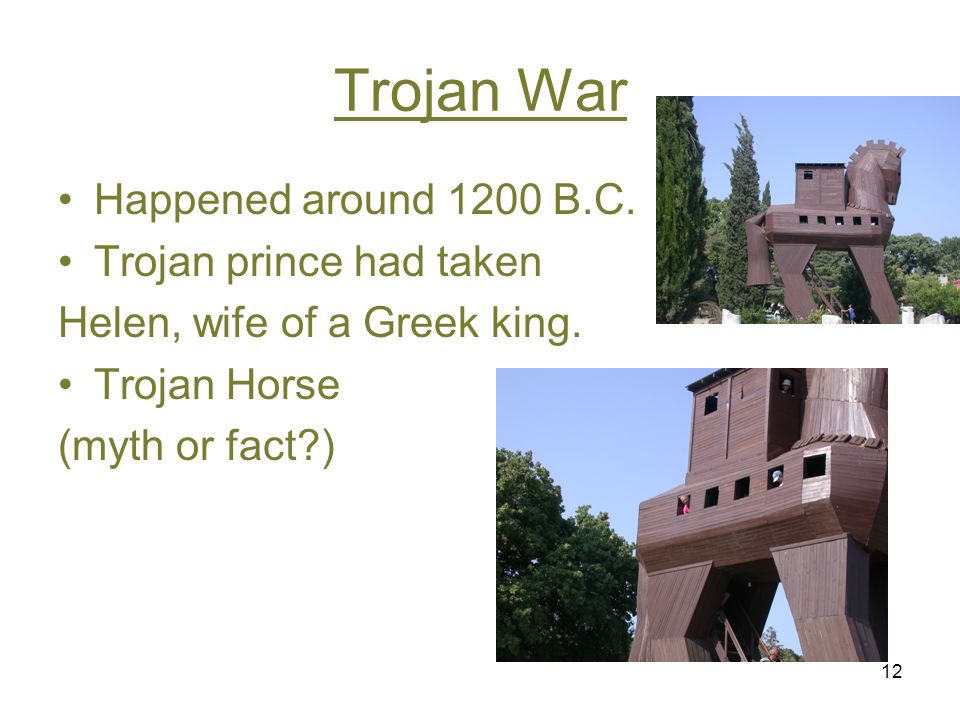 Trojan War

• Happened around 1200 B.C.
• Trojan prince had taken
Helen, wife of a Greek king.
• Trojan Horse
(myth or fact?)

12